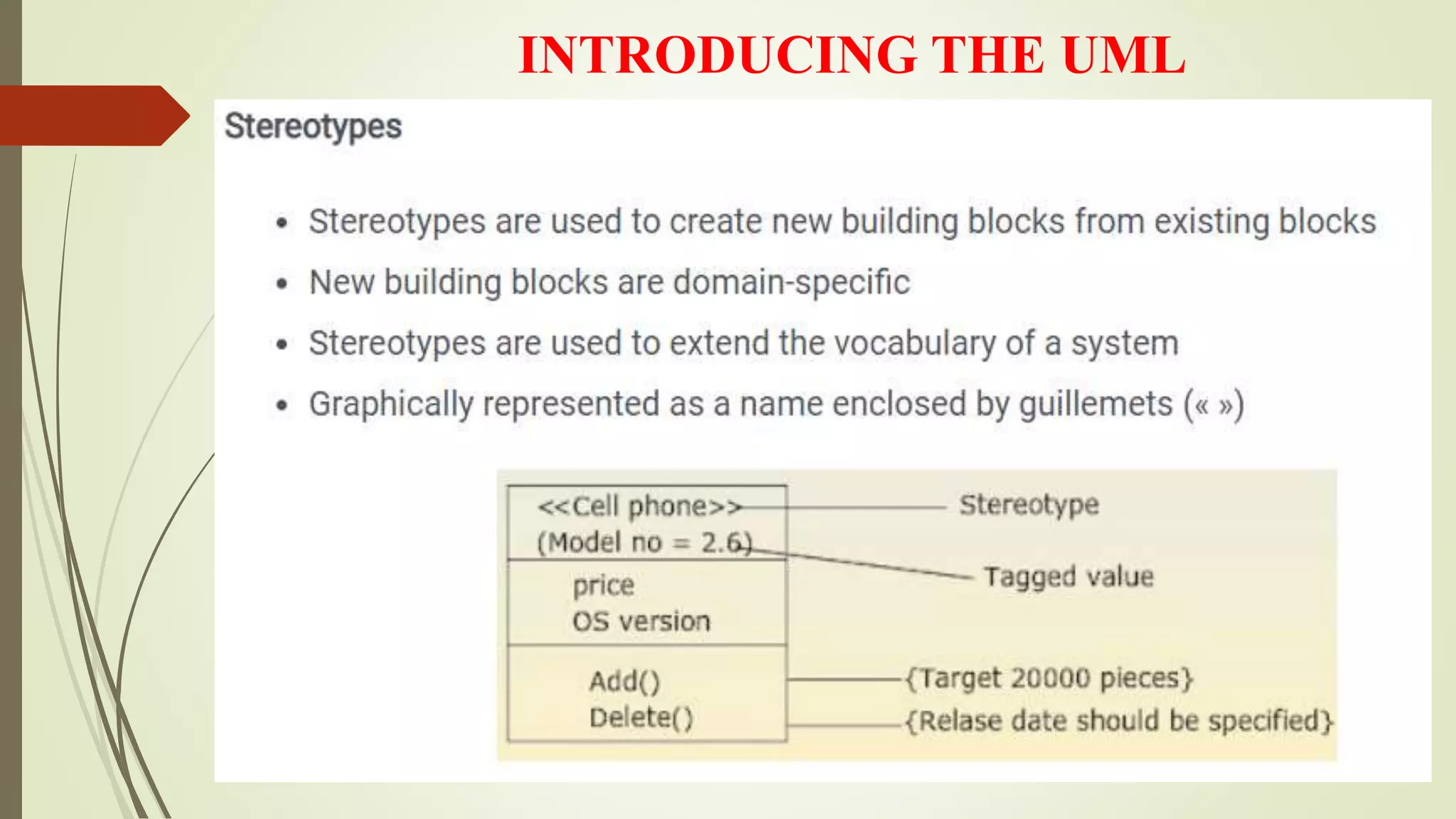 INTRODUCING THE UML

Stereotypes

• Stereotypes are used to create new building blocks from existing blocks
• New building blocks are domain-specific
• Stereotypes are used to extend the vocabulary of a system
• Graphically represented as a name enclosed by guillemets (« »)

<<Cell phone>>
(Model no = 2.6)
price
OS version
Add()
Delete()

Stereotype
Tagged value
{Target 20000 pieces}
{Relase date should be specified}